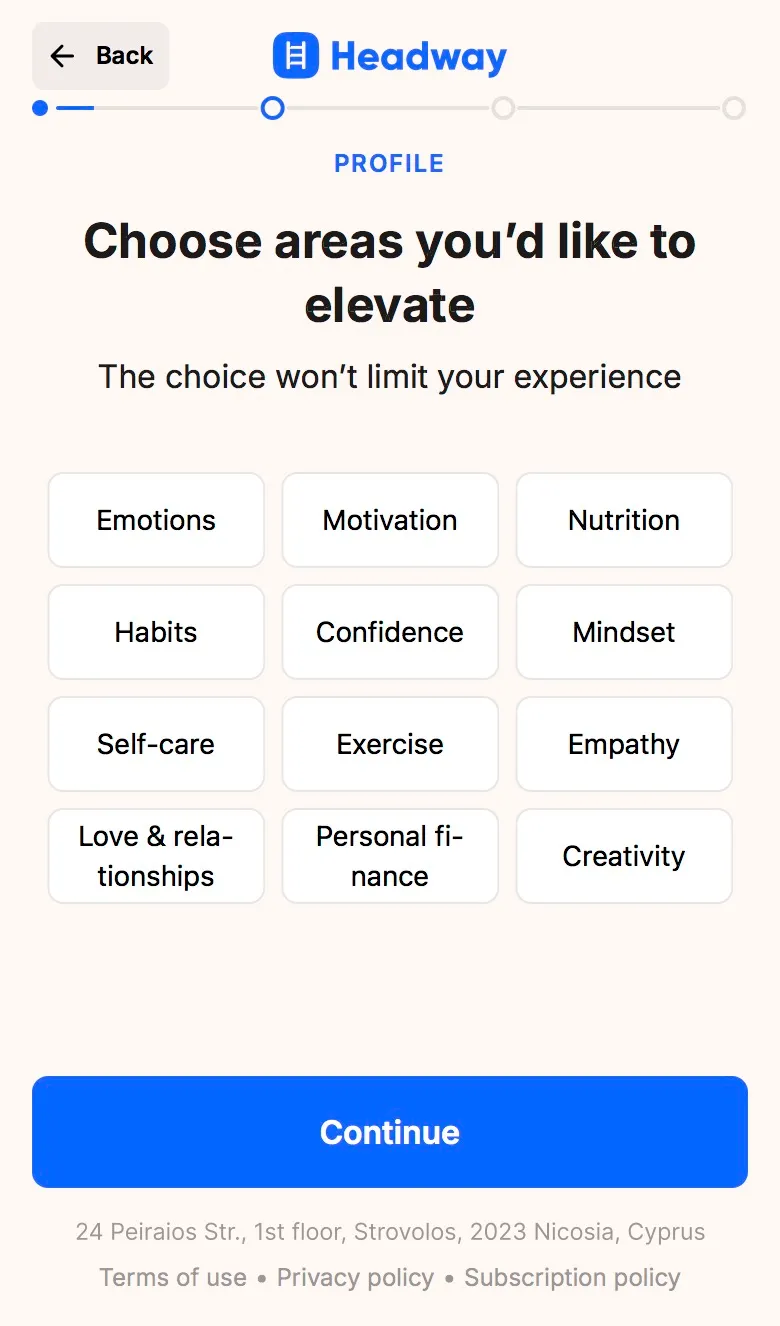 Back

Headway

PROFILE

Choose areas you'd like to elevate

The choice won't limit your experience

Emotions
Motivation
Nutrition
Habits
Confidence
Mindset
Self-care
Exercise
Empathy
Love & relationships
Personal finance
Creativity

Continue

24 Peiraios Str., 1st floor, Strovolos, 2023 Nicosia, Cyprus

Terms of use • Privacy policy • Subscription policy